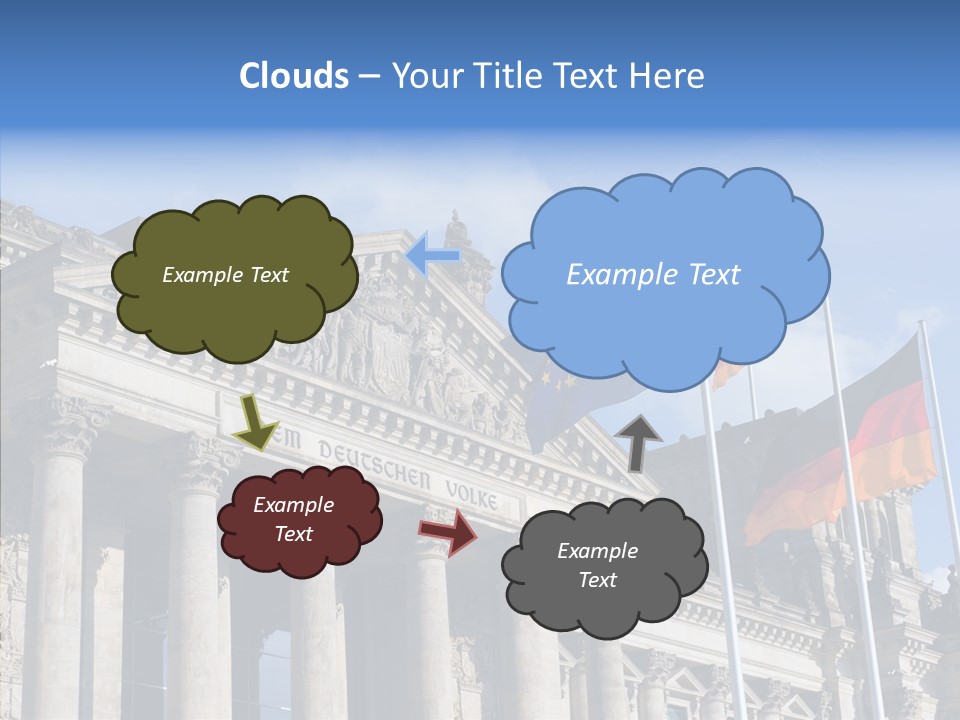 Clouds – Your Title Text Here

Example Text

Example Text

EM DEUTSCHEN VOLKE

Example Text

Example Text